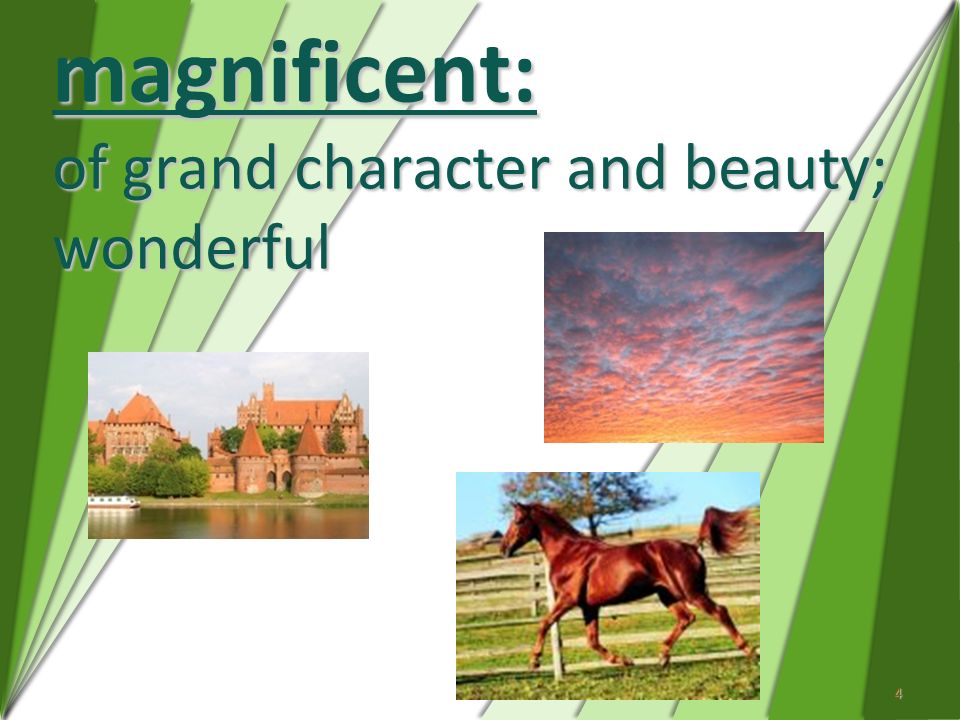 magnificent:

of grand character and beauty; wonderful

4